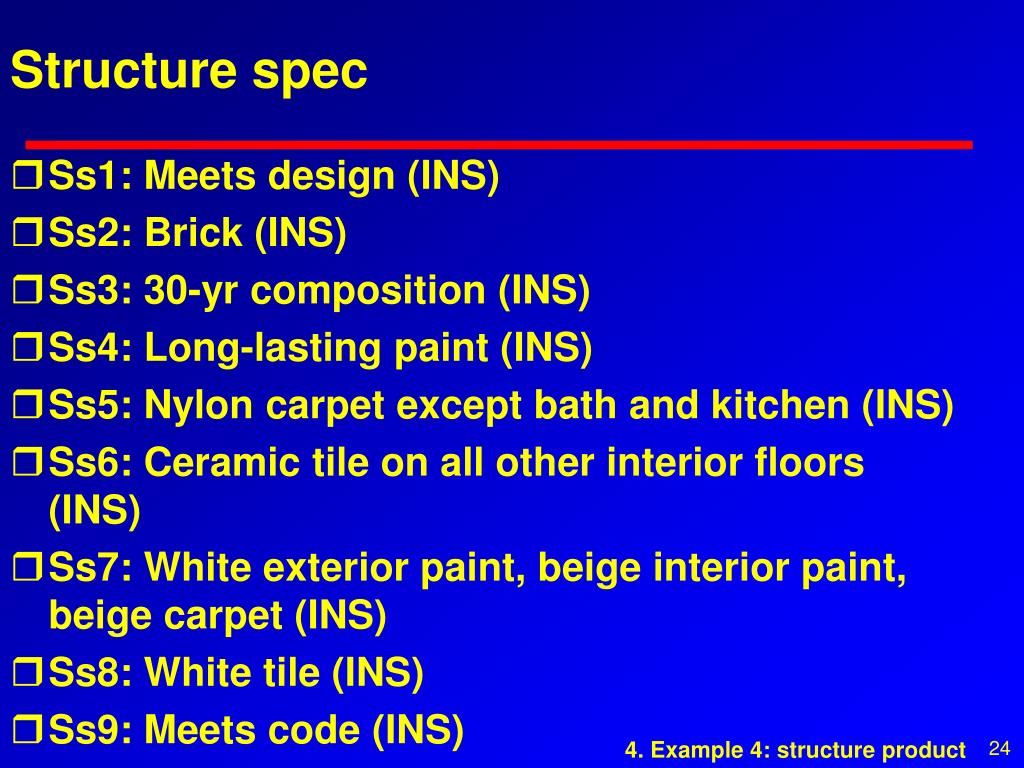 Structure spec

❒ Ss1: Meets design (INS)
❒ Ss2: Brick (INS)
❒ Ss3: 30-yr composition (INS)
❒ Ss4: Long-lasting paint (INS)
❒ Ss5: Nylon carpet except bath and kitchen (INS)
❒ Ss6: Ceramic tile on all other interior floors (INS)
❒ Ss7: White exterior paint, beige interior paint, beige carpet (INS)
❒ Ss8: White tile (INS)
❒ Ss9: Meets code (INS)

4. Example 4: structure product

24